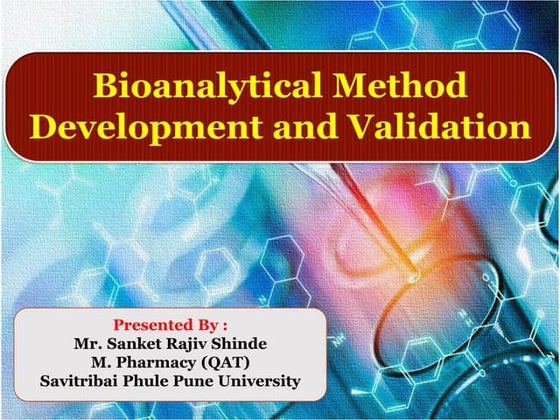 Bioanalytical Method Development and Validation

Presented By :
Mr. Sanket Rajiv Shinde
M. Pharmacy (QAT)
Savitribai Phule Pune University